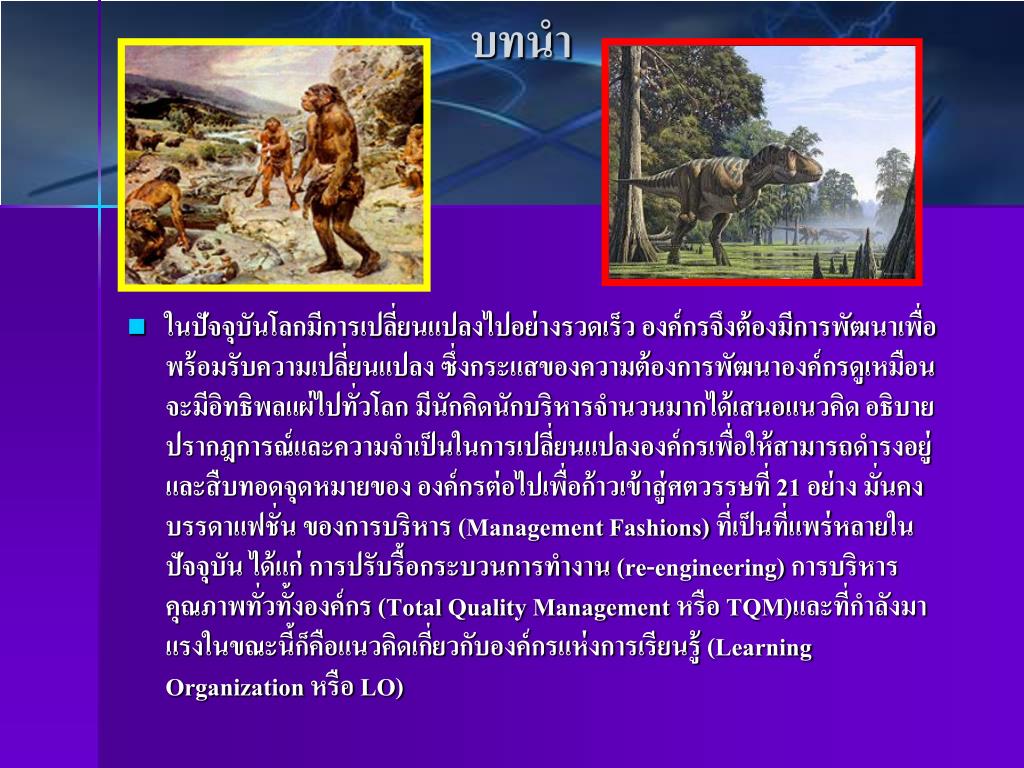 บทนำ

ในปัจจุบันโลกมีการเปลี่ยนแปลงไปอย่างรวดเร็ว องค์กรจึงต้องมีการพัฒนาเพื่อพร้อมรับความเปลี่ยนแปลง ซึ่งกระแสของความต้องการพัฒนาองค์กรดูเหมือนจะมีอิทธิพลแผ่ไปทั่วโลก มีนักคิดนักบริหารจำนวนมากได้เสนอแนวคิด อธิบายปรากฏการณ์และความจำเป็นในการเปลี่ยนแปลงองค์กรเพื่อให้สามารถดำรงอยู่และสืบทอดจุดหมายของ องค์กรต่อไปเพื่อก้าวเข้าสู่ศตวรรษที่ 21 อย่าง มั่นคง บรรดาแฟชั่น ของการบริหาร (Management Fashions) ที่เป็นที่แพร่หลายในปัจจุบัน ได้แก่ การปรับรื้อกระบวนการทำงาน (re-engineering) การบริหารคุณภาพทั่วทั้งองค์กร (Total Quality Management หรือ TQM)และที่กำลังมาแรงในขณะนี้ก็คือแนวคิดเกี่ยวกับองค์กรแห่งการเรียนรู้ (Learning Organization หรือ LO)